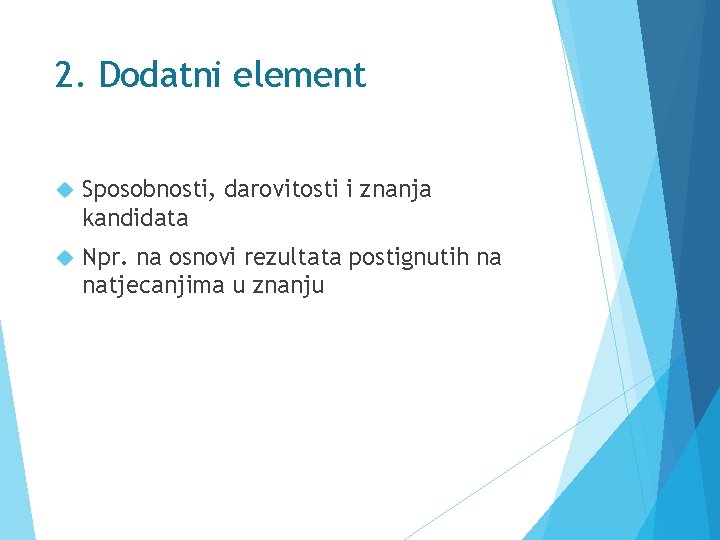 2. Dodatni element

Sposobnosti, darovitosti i znanja kandidata

Npr. na osnovi rezultata postignutih na natjecanjima u znanju